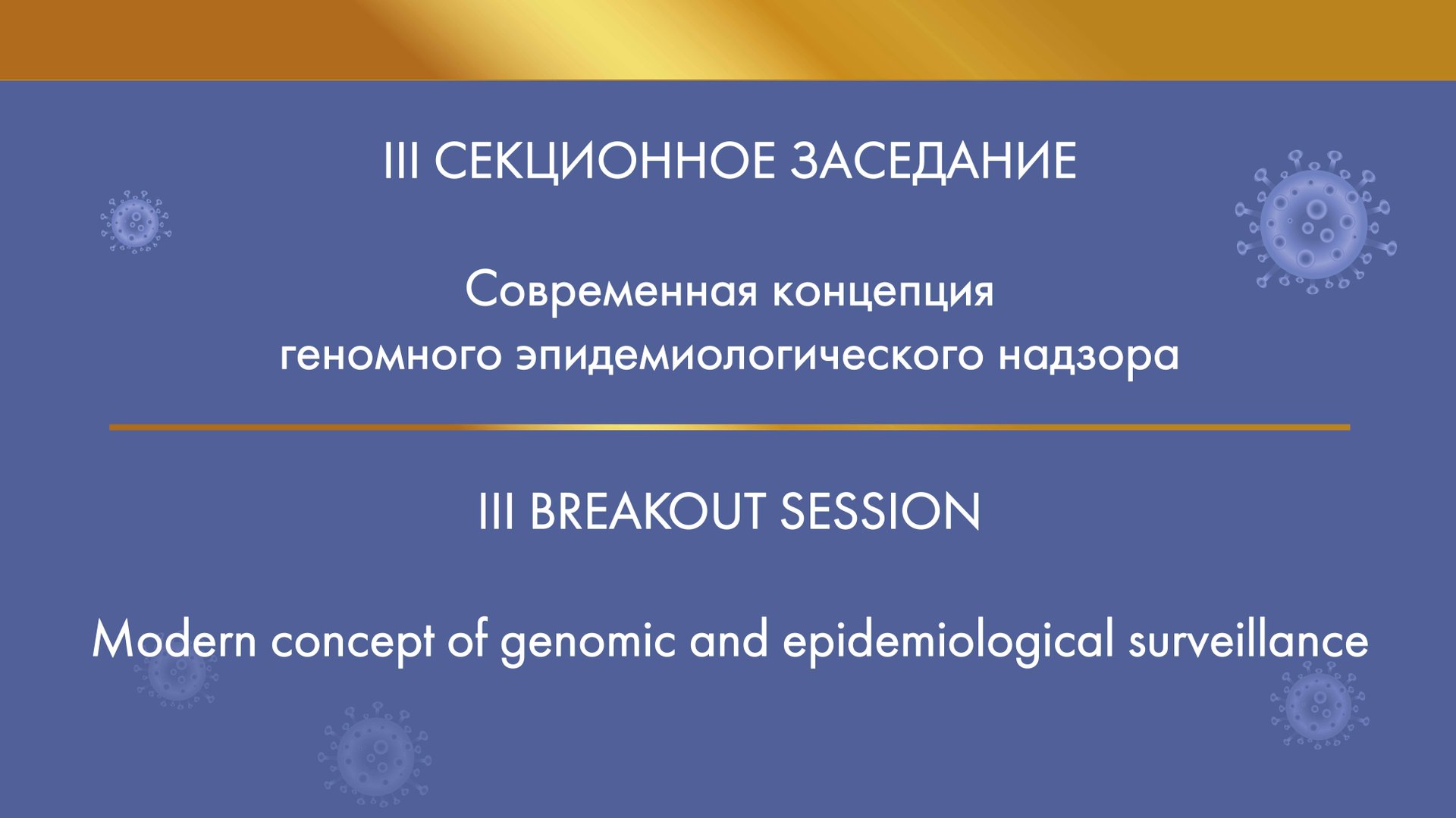 III СЕКЦИОННОЕ ЗАСЕДАНИЕ

Современная концепция геномного эпидемиологического надзора

III BREAKOUT SESSION

Modern concept of genomic and epidemiological surveillance